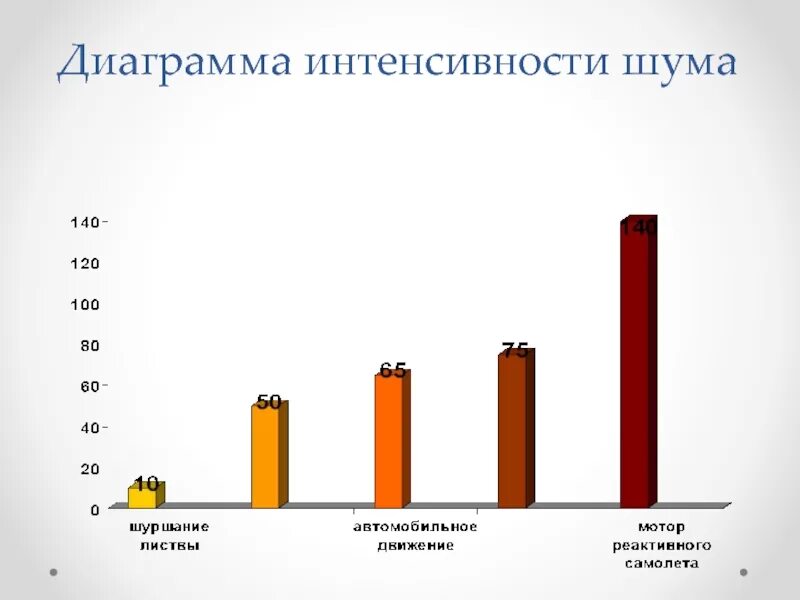 Диаграмма интенсивности шума

140
120
100
80
60
40
20
0

10
50
65
75
140

шуршание листвы
автомобильное движение
мотор реактивного самолета